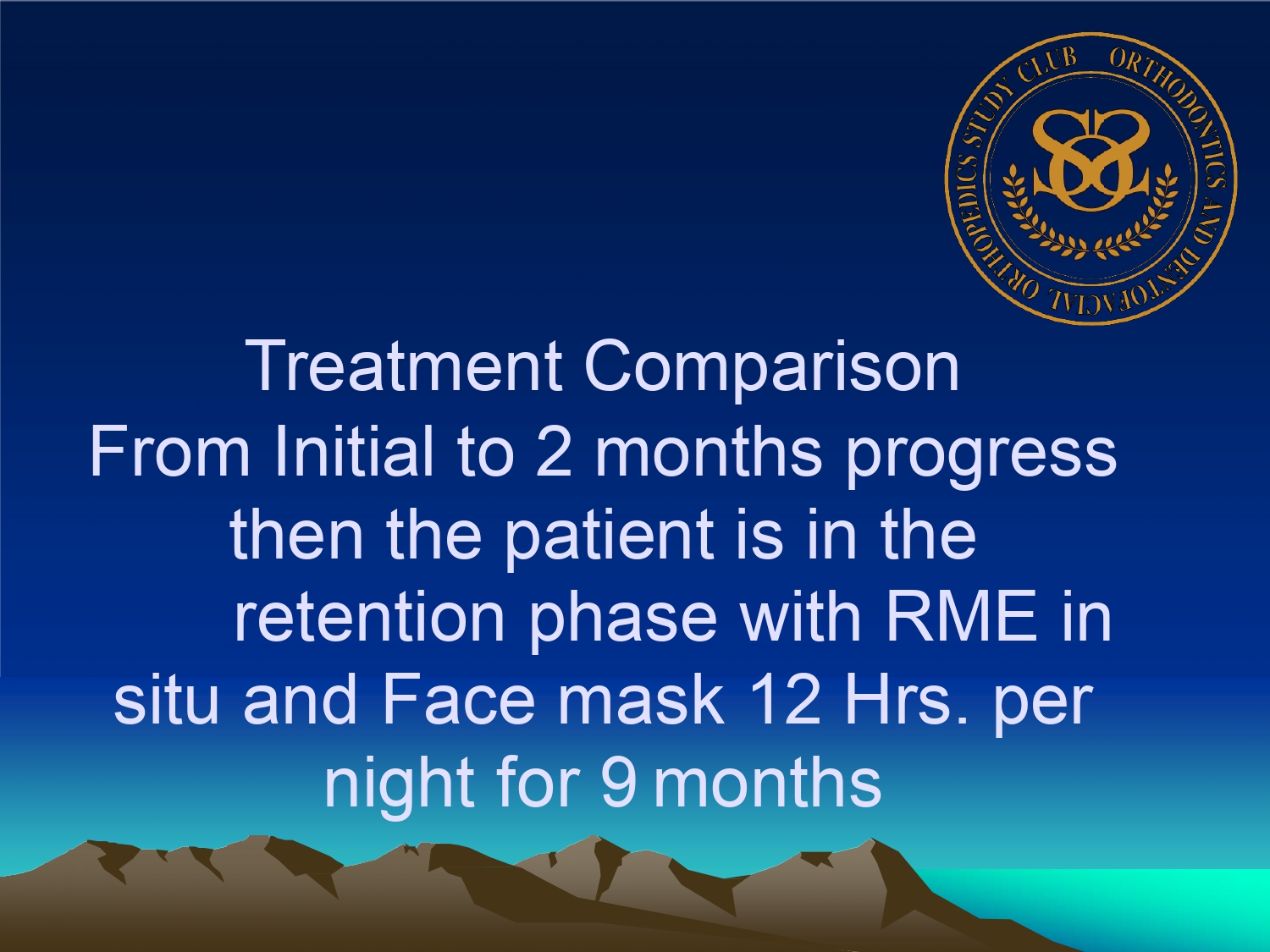 ORTHODONTICS AND DENTOFACIAL ORTHOPEDICS STUDY CLUB

Treatment Comparison
From Initial to 2 months progress then the patient is in the retention phase with RME in situ and Face mask 12 Hrs. per night for 9 months